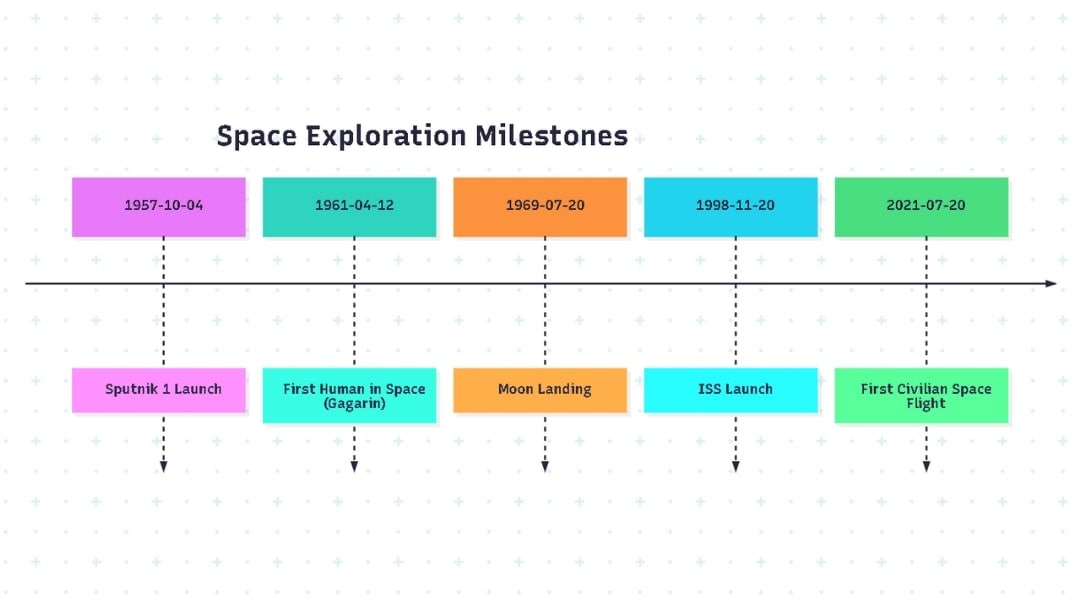 Space Exploration Milestones

1957-10-04

1961-04-12

1969-07-20

1998-11-20

2021-07-20

Sputnik 1 Launch

First Human in Space (Gagarin)

Moon Landing

ISS Launch

First Civilian Space Flight